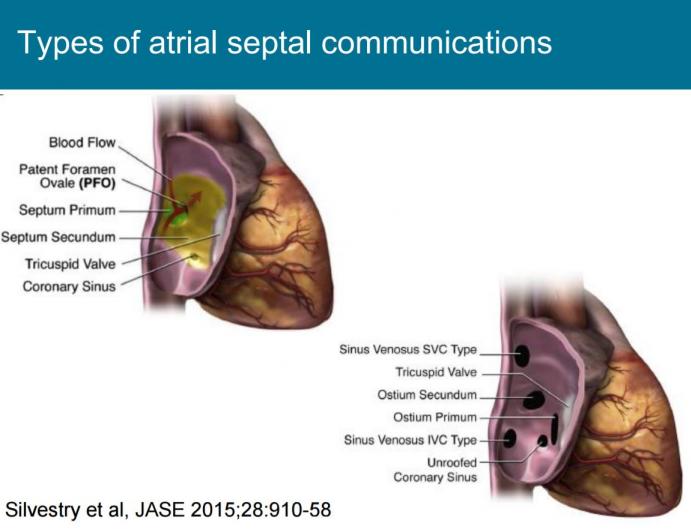 Types of atrial septal communications

Blood Flow
Patent Foramen Ovale (PFO)
Septum Primum
Septum Secundum
Tricuspid Valve
Coronary Sinus

Sinus Venosus SVC Type
Tricuspid Valve
Ostium Secundum
Ostium Primum
Sinus Venosus IVC Type
Unroofed Coronary Sinus

Silvestry et al, JASE 2015;28:910-58